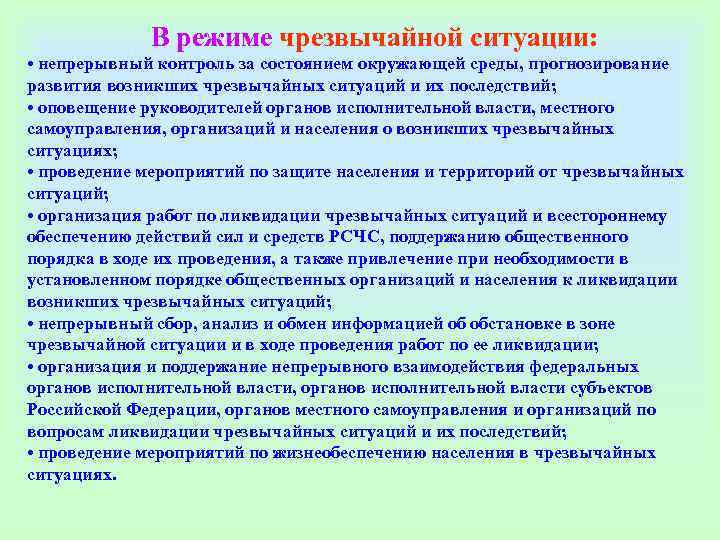 В режиме чрезвычайной ситуации:

• непрерывный контроль за состоянием окружающей среды, прогнозирование развития возникших чрезвычайных ситуаций и их последствий;

• оповещение руководителей органов исполнительной власти, местного самоуправления, организаций и населения о возникших чрезвычайных ситуациях;

• проведение мероприятий по защите населения и территорий от чрезвычайных ситуаций;

• организация работ по ликвидации чрезвычайных ситуаций и всестороннему обеспечению действий сил и средств РСЧС, поддержанию общественного порядка в ходе их проведения, а также привлечение при необходимости в установленном порядке общественных организаций и населения к ликвидации возникших чрезвычайных ситуаций;

• непрерывный сбор, анализ и обмен информацией об обстановке в зоне чрезвычайной ситуации и в ходе проведения работ по ее ликвидации;

• организация и поддержание непрерывного взаимодействия федеральных органов исполнительной власти, органов исполнительной власти субъектов Российской Федерации, органов местного самоуправления и организаций по вопросам ликвидации чрезвычайных ситуаций и их последствий;

• проведение мероприятий по жизнеобеспечению населения в чрезвычайных ситуациях.